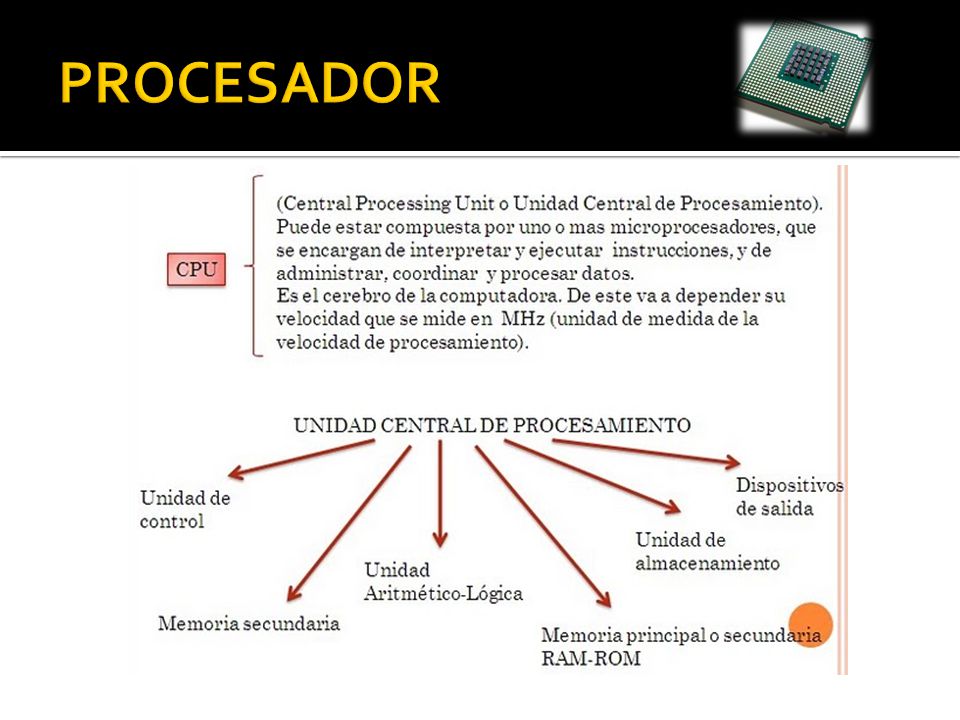 PROCESADOR

CPU

(Central Processing Unit o Unidad Central de Procesamiento). Puede estar compuesta por uno o mas microprocesadores, que se encargan de interpretar y ejecutar instrucciones, y de administrar, coordinar y procesar datos.
Es el cerebro de la computadora. De este va a depender su velocidad que se mide en MHz (unidad de medida de la velocidad de procesamiento).

UNIDAD CENTRAL DE PROCESAMIENTO

Unidad de control

Memoria secundaria

Unidad Aritmético-Lógica

Memoria principal o secundaria RAM-ROM

Unidad de almacenamiento

Dispositivos de salida